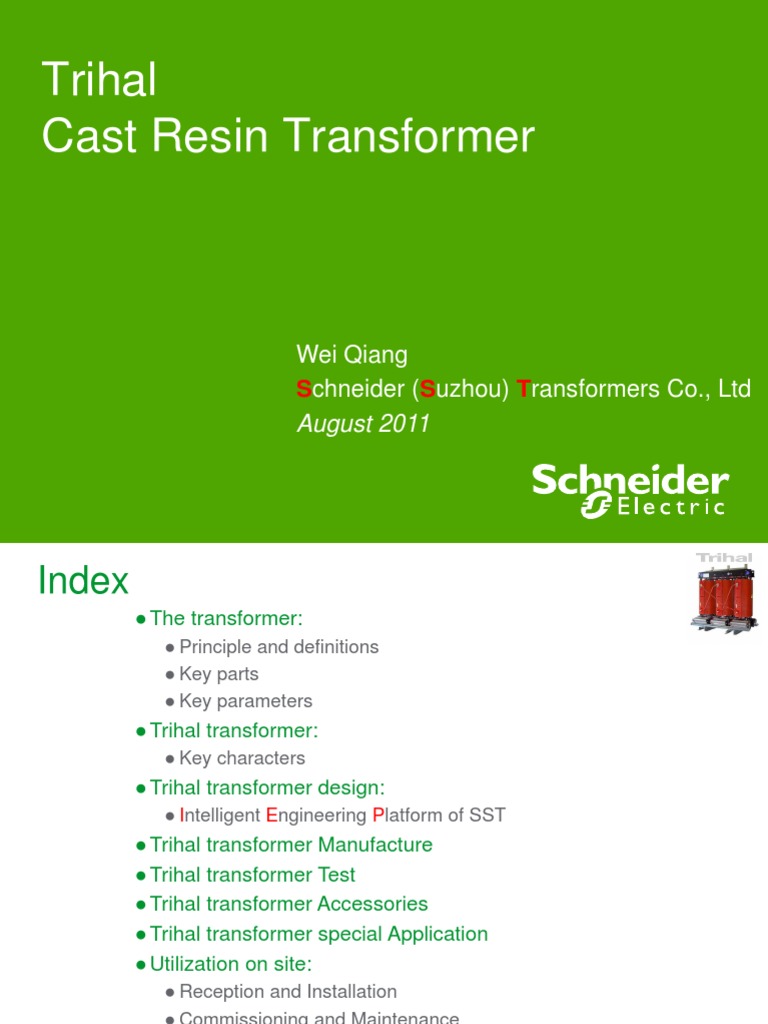 Trihal
Cast Resin Transformer

Wei Qiang
Schneider (Suzhou) Transformers Co., Ltd
August 2011

Schneider Electric

Index

Trihal

● The transformer:
● Principle and definitions
● Key parts
● Key parameters
● Trihal transformer:
● Key characters
● Trihal transformer design:
● Intelligent Engineering Platform of SST
● Trihal transformer Manufacture
● Trihal transformer Test
● Trihal transformer Accessories
● Trihal transformer special Application
● Utilization on site:
● Reception and Installation
● Commissioning and Maintenance